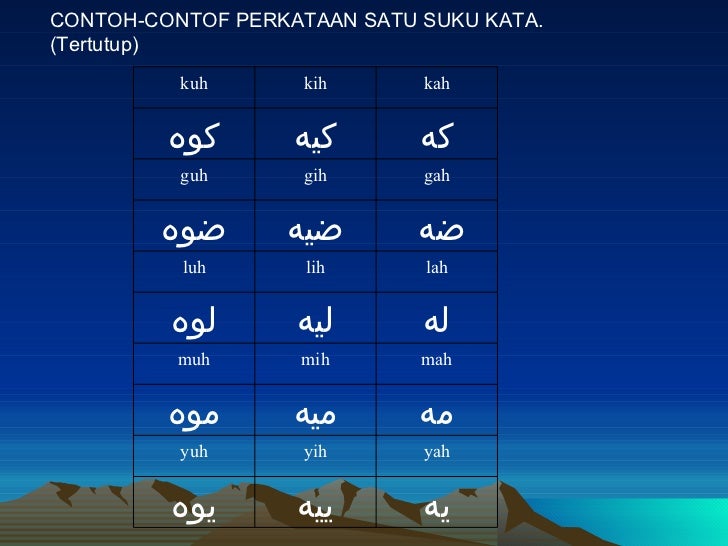 CONTOH-CONTOF PERKATAAN SATU SUKU KATA. (Tertutup)

| kuh | kih | kah |
|---|---|---|
| كوه | كيه | كه |
| guh | gih | gah |
| ضوه | ضيه | ضه |
| luh | lih | lah |
| لوه | ليه | له |
| muh | mih | mah |
| موه | ميه | مه |
| yuh | yih | yah |
| يوه | ييه | يه |